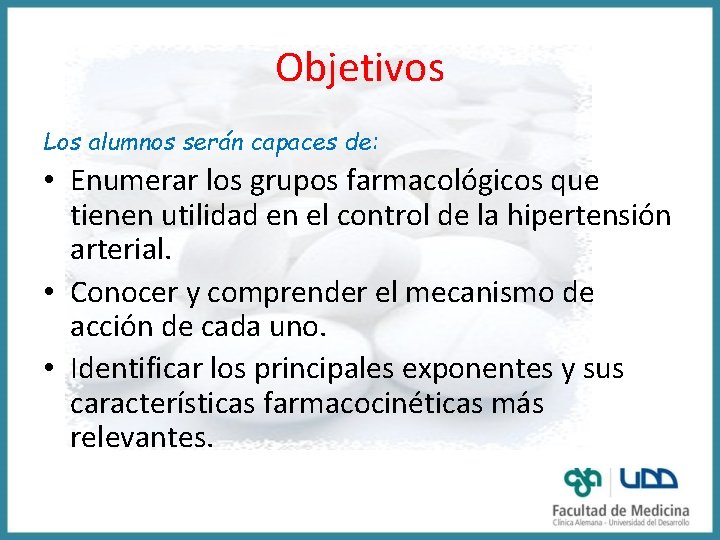 Objetivos

Los alumnos serán capaces de:

• Enumerar los grupos farmacológicos que tienen utilidad en el control de la hipertensión arterial.
• Conocer y comprender el mecanismo de acción de cada uno.
• Identificar los principales exponentes y sus características farmacocinéticas más relevantes.

UDD
Facultad de Medicina
Clínica Alemana - Universidad del Desarrollo